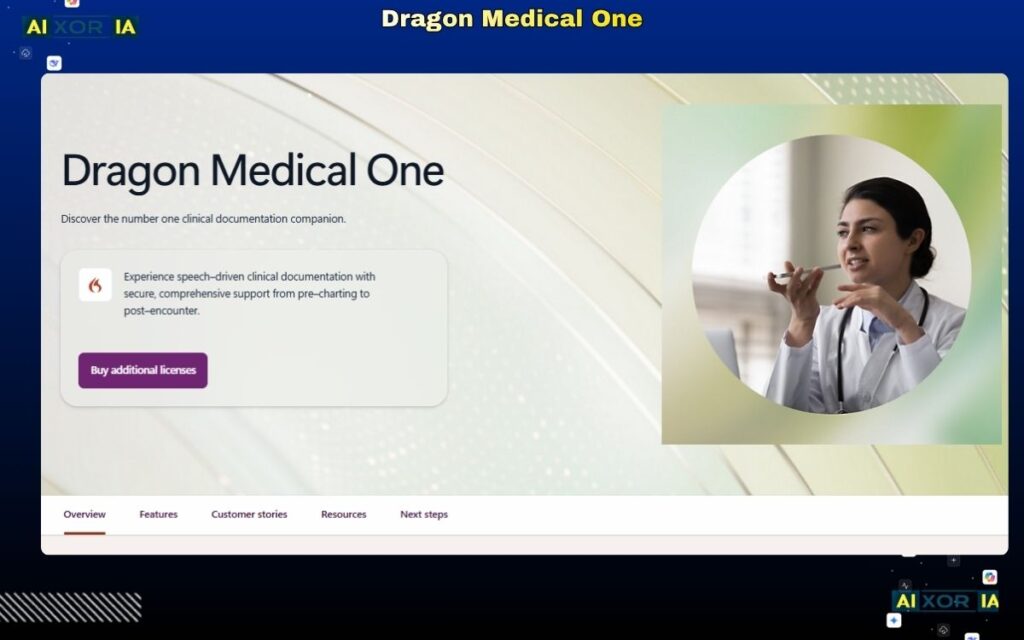 AI XOR IA

Dragon Medical One

Dragon Medical One

Discover the number one clinical documentation companion.

Experience speech–driven clinical documentation with secure, comprehensive support from pre–charting to post–encounter.

Buy additional licenses

Overview Features Customer stories Resources Next steps

AI XOR IA